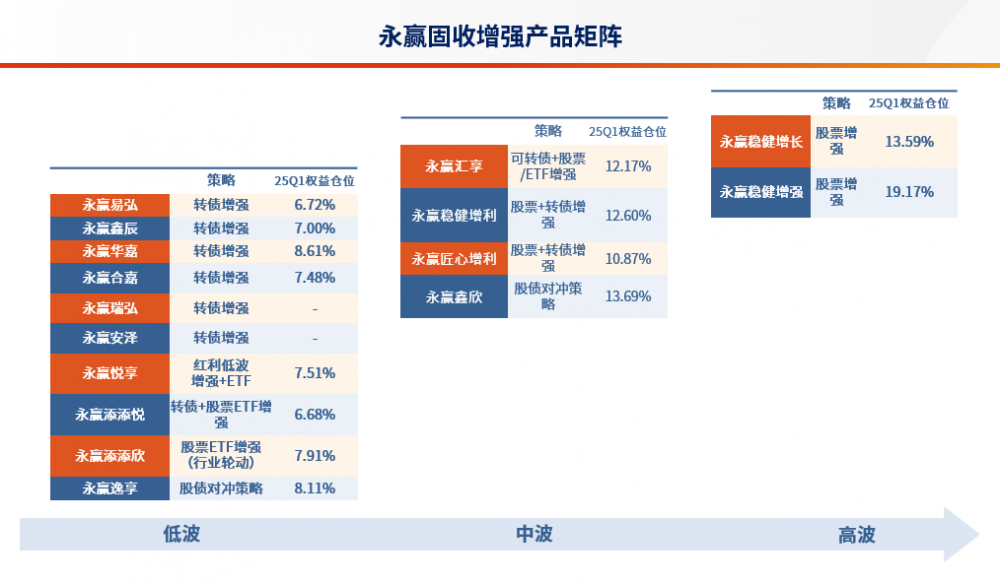 永赢固收增强产品矩阵

| | 策略 | 25Q1权益仓位 |
|---|---|---|
| 永赢易弘 | 转债增强 | 6.72% |
| 永赢鑫辰 | 转债增强 | 7.00% |
| 永赢华嘉 | 转债增强 | 8.61% |
| 永赢合嘉 | 转债增强 | 7.48% |
| 永赢瑞弘 | 转债增强 | - |
| 永赢安泽 | 转债增强 | - |
| 永赢悦享 | 红利低波增强+ETF | 7.51% |
| 永赢添添悦 | 转债+股票ETF增强 | 6.68% |
| 永赢添添欣 | 股票ETF增强（行业轮动） | 7.91% |
| 永赢逸享 | 股债对冲策略 | 8.11% |

| | 策略 | 25Q1权益仓位 |
|---|---|---|
| 永赢汇享 | 可转债+股票/ETF增强 | 12.17% |
| 永赢稳健增利 | 股票+转债增强 | 12.60% |
| 永赢匠心增利 | 股票+转债增强 | 10.87% |
| 永赢鑫欣 | 股债对冲策略 | 13.69% |

| | 策略 | 25Q1权益仓位 |
|---|---|---|
| 永赢稳健增长 | 股票增强 | 13.59% |
| 永赢稳健增强 | 股票增强 | 19.17% |

低波

中波

高波